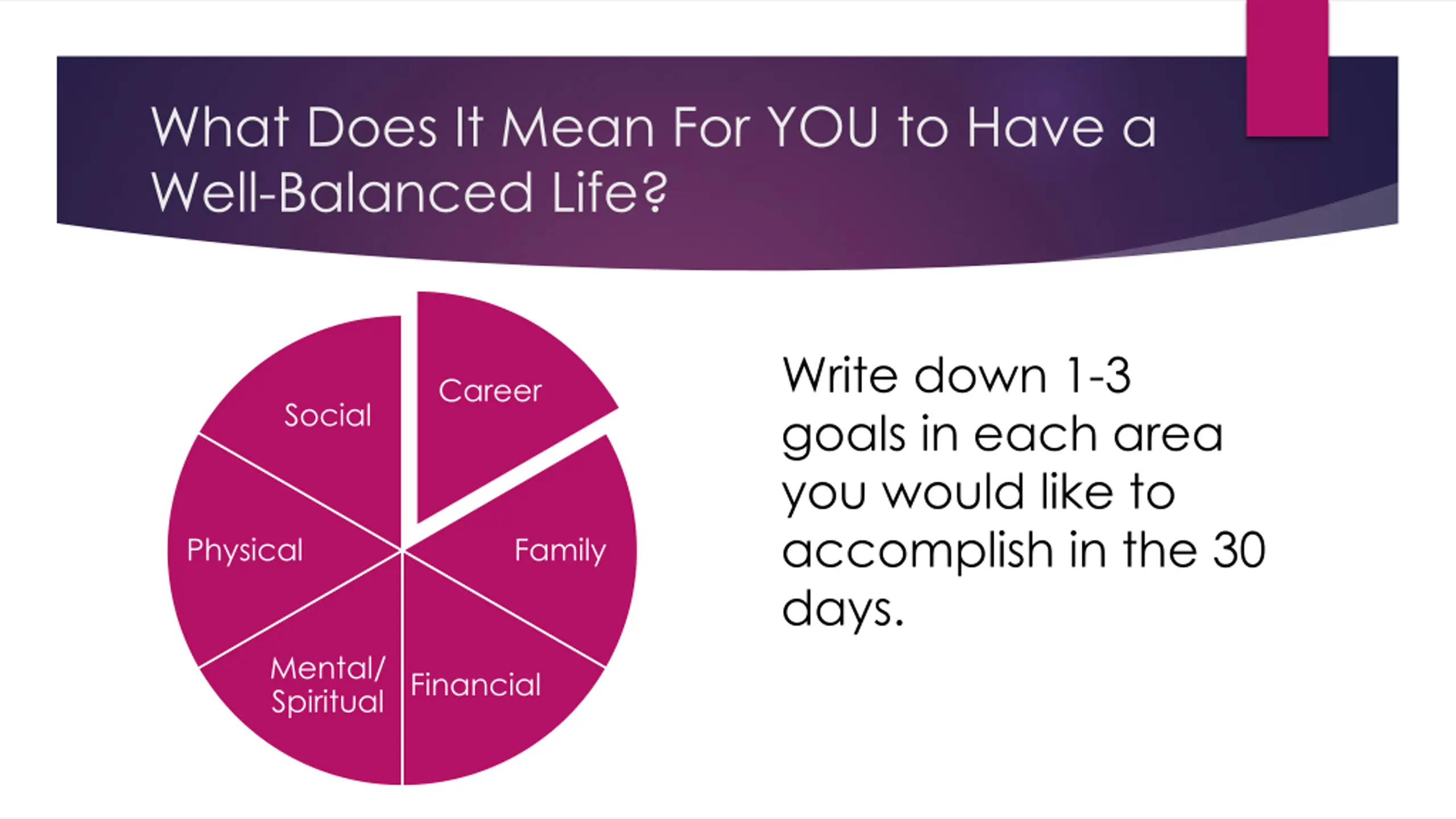 What Does It Mean For YOU to Have a Well-Balanced Life?

Career

Family

Financial

Mental/ Spiritual

Physical

Social

Write down 1-3 goals in each area you would like to accomplish in the 30 days.